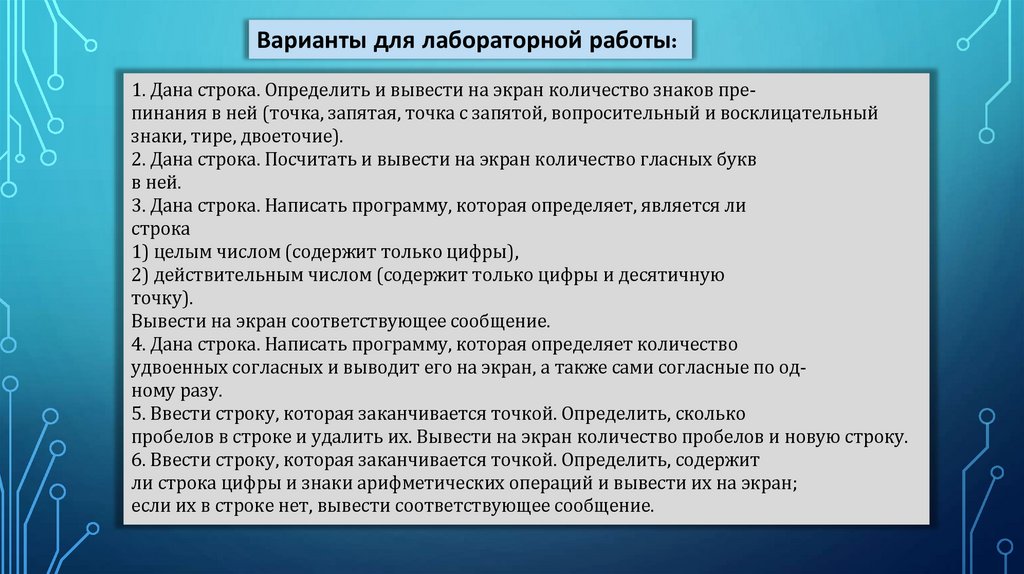 Варианты для лабораторной работы:

1. Дана строка. Определить и вывести на экран количество знаков препинания в ней (точка, запятая, точка с запятой, вопросительный и восклицательный знаки, тире, двоеточие).
2. Дана строка. Посчитать и вывести на экран количество гласных букв в ней.
3. Дана строка. Написать программу, которая определяет, является ли строка
1) целым числом (содержит только цифры),
2) действительным числом (содержит только цифры и десятичную точку).
Вывести на экран соответствующее сообщение.
4. Дана строка. Написать программу, которая определяет количество удвоенных согласных и выводит его на экран, а также сами согласные по одному разу.
5. Ввести строку, которая заканчивается точкой. Определить, сколько пробелов в строке и удалить их. Вывести на экран количество пробелов и новую строку.
6. Ввести строку, которая заканчивается точкой. Определить, содержит ли строка цифры и знаки арифметических операций и вывести их на экран; если их в строке нет, вывести соответствующее сообщение.